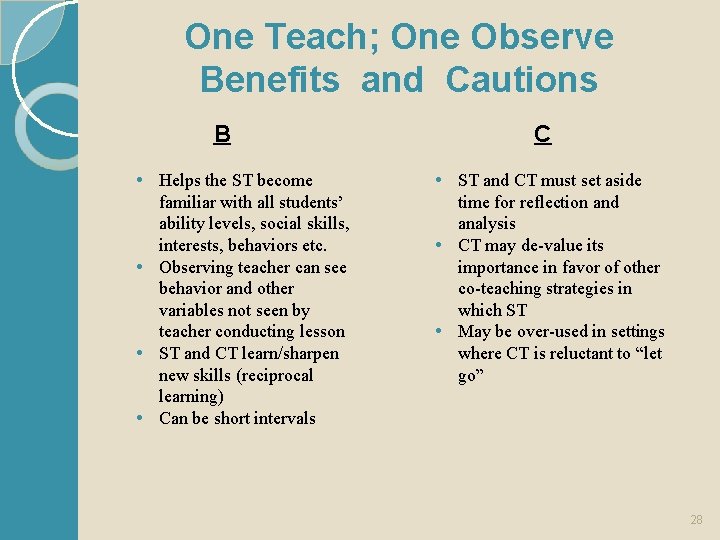 One Teach; One Observe Benefits and Cautions

B

• Helps the ST become familiar with all students' ability levels, social skills, interests, behaviors etc.
• Observing teacher can see behavior and other variables not seen by teacher conducting lesson
• ST and CT learn/sharpen new skills (reciprocal learning)
• Can be short intervals

C

• ST and CT must set aside time for reflection and analysis
• CT may de-value its importance in favor of other co-teaching strategies in which ST
• May be over-used in settings where CT is reluctant to "let go"

28